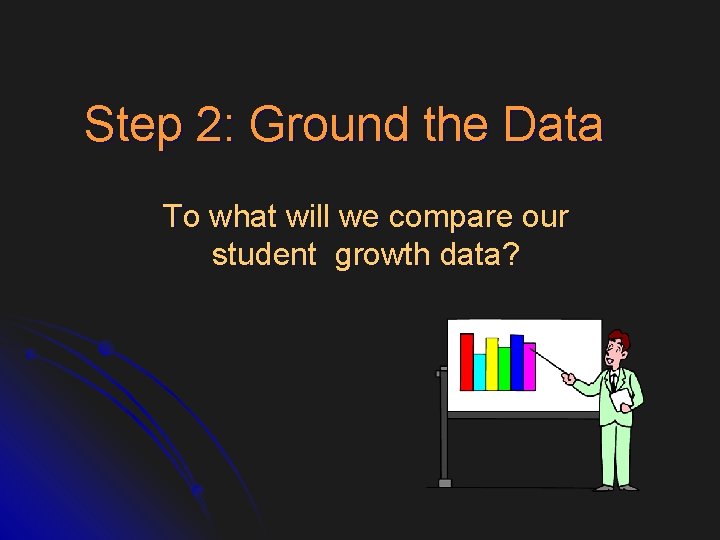 Step 2: Ground the Data

To what will we compare our student growth data?